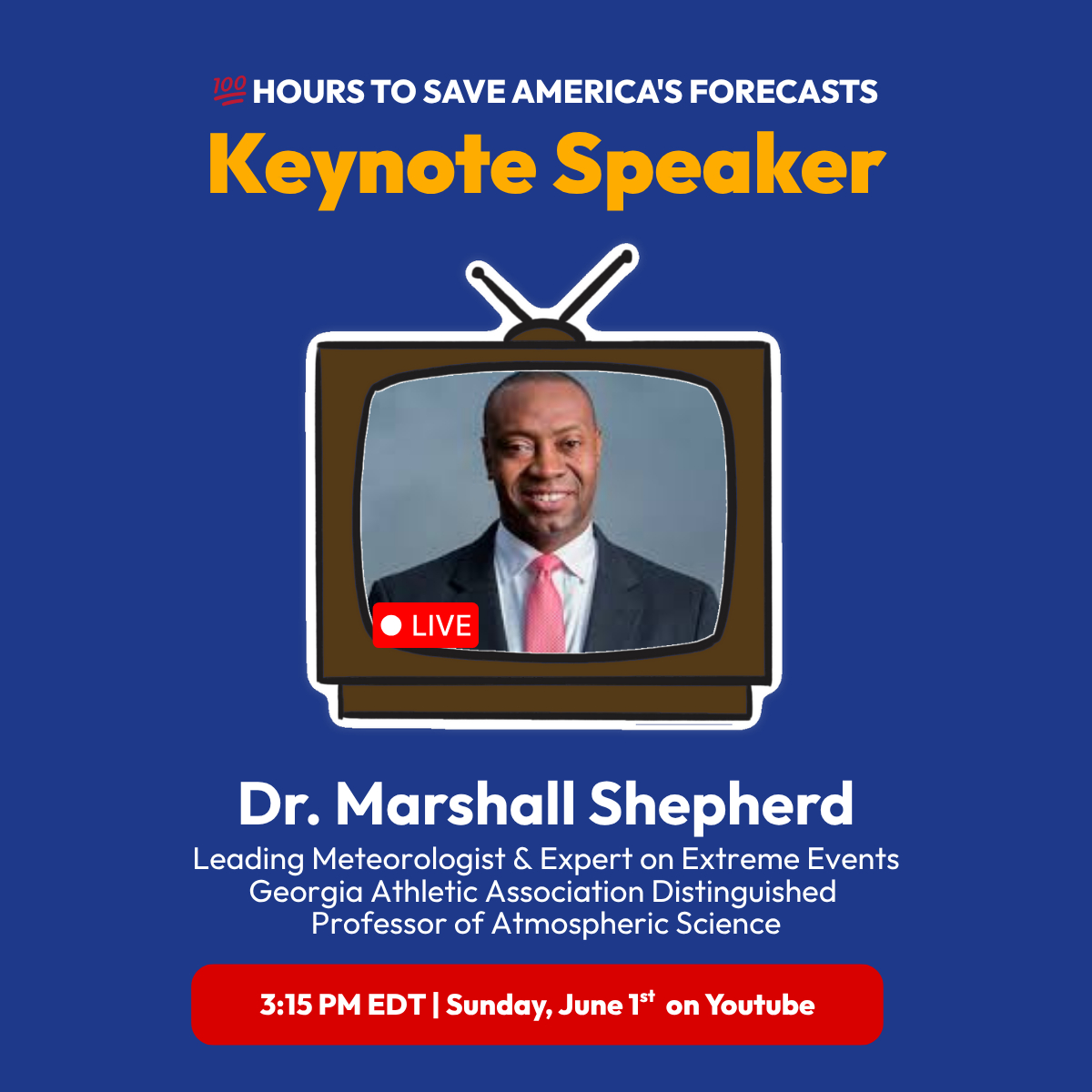 💯 HOURS TO SAVE AMERICA'S FORECASTS
Keynote Speaker

LIVE

Dr. Marshall Shepherd
Leading Meteorologist & Expert on Extreme Events
Georgia Athletic Association Distinguished Professor of Atmospheric Science

3:15 PM EDT | Sunday, June 1$^{st}$ on Youtube